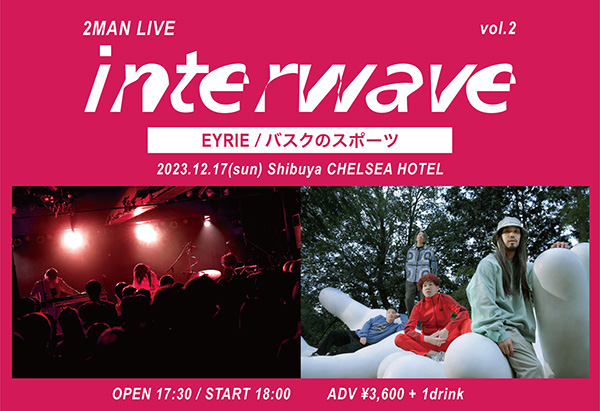 2MAN LIVE

vol.2

interwave

EYRIE / バスクのスポーツ

2023.12.17(sun) Shibuya CHELSEA HOTEL

OPEN 17:30 / START 18:00

ADV ¥3,600 + 1drink